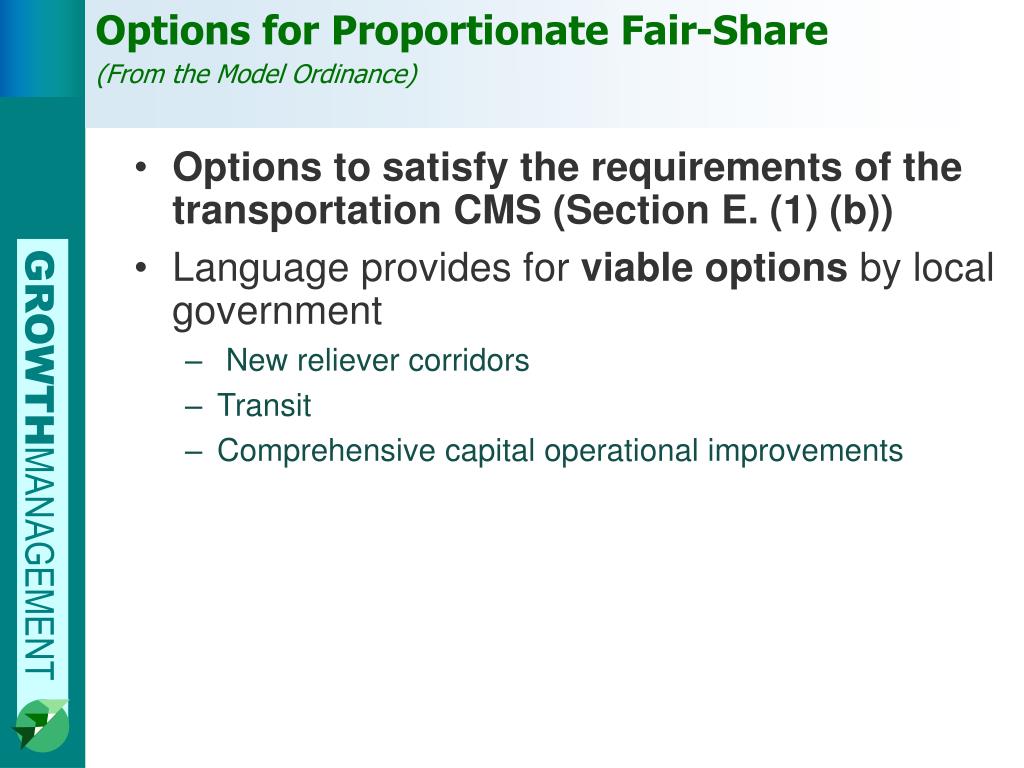 Options for Proportionate Fair-Share
(From the Model Ordinance)

GROWTHMANAGEMENT

• Options to satisfy the requirements of the transportation CMS (Section E. (1) (b))
• Language provides for viable options by local government
– New reliever corridors
– Transit
– Comprehensive capital operational improvements